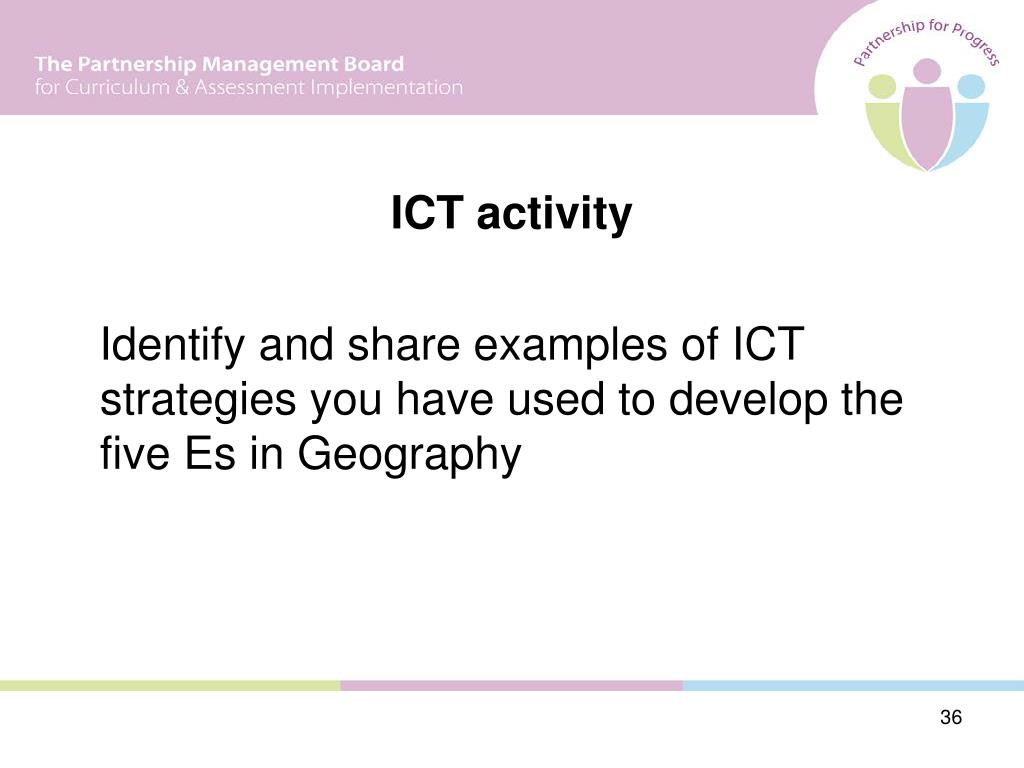 The Partnership Management Board
for Curriculum & Assessment Implementation

Partnership for Progress

ICT activity

Identify and share examples of ICT strategies you have used to develop the five Es in Geography

36